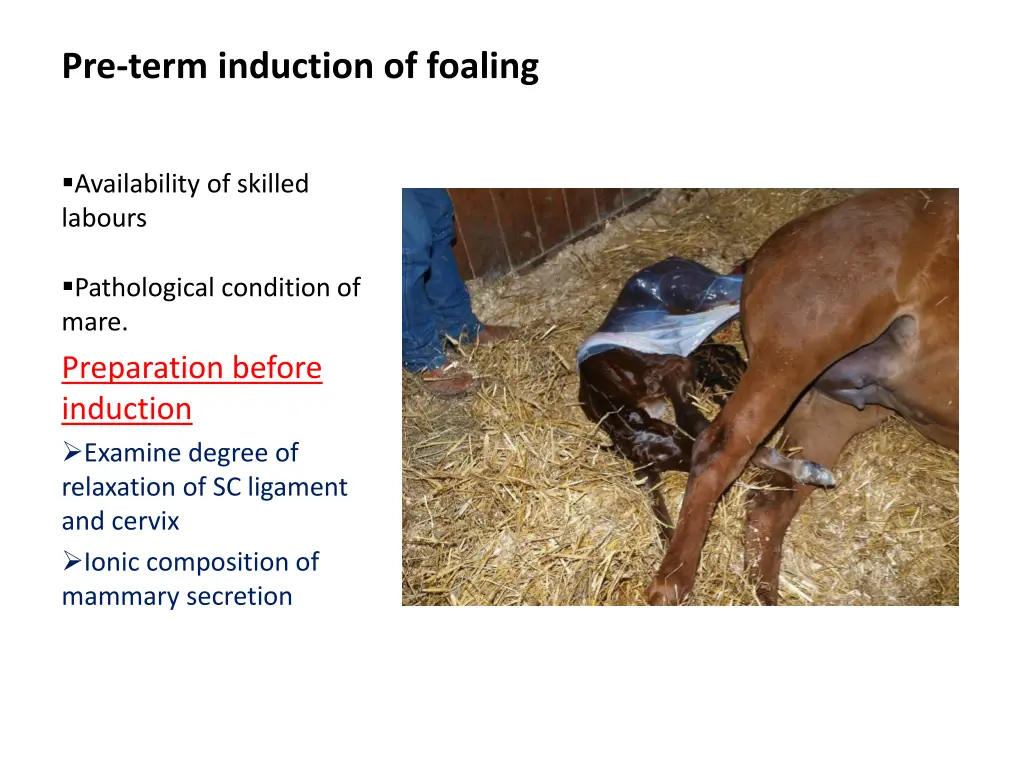 Pre-term induction of foaling

▪Availability of skilled labours

▪Pathological condition of mare.

Preparation before induction

➢Examine degree of relaxation of SC ligament and cervix

➢Ionic composition of mammary secretion